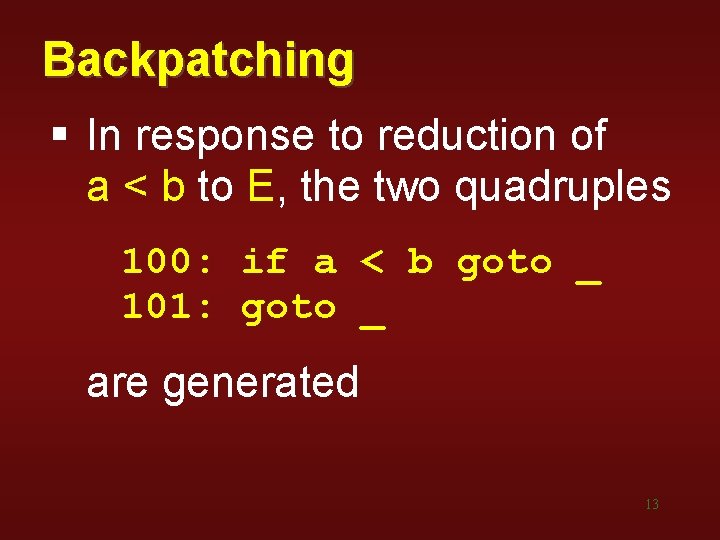 Backpatching

▪ In response to reduction of a < b to E, the two quadruples

100: if a < b goto _
101: goto _

are generated

13